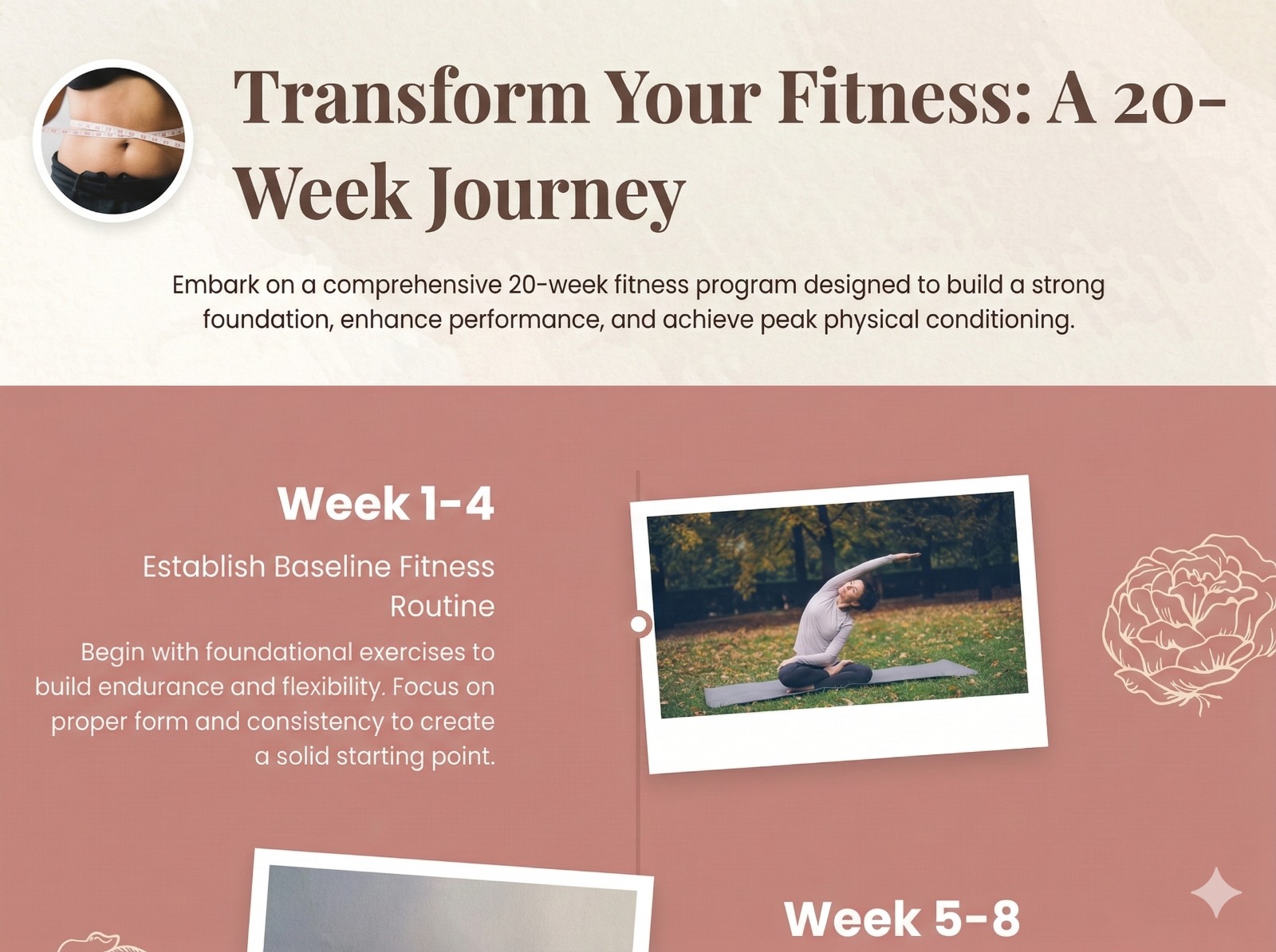 Transform Your Fitness: A 20-Week Journey

Embark on a comprehensive 20-week fitness program designed to build a strong foundation, enhance performance, and achieve peak physical conditioning.

Week 1-4

Establish Baseline Fitness Routine

Begin with foundational exercises to build endurance and flexibility. Focus on proper form and consistency to create a solid starting point.

Week 5-8